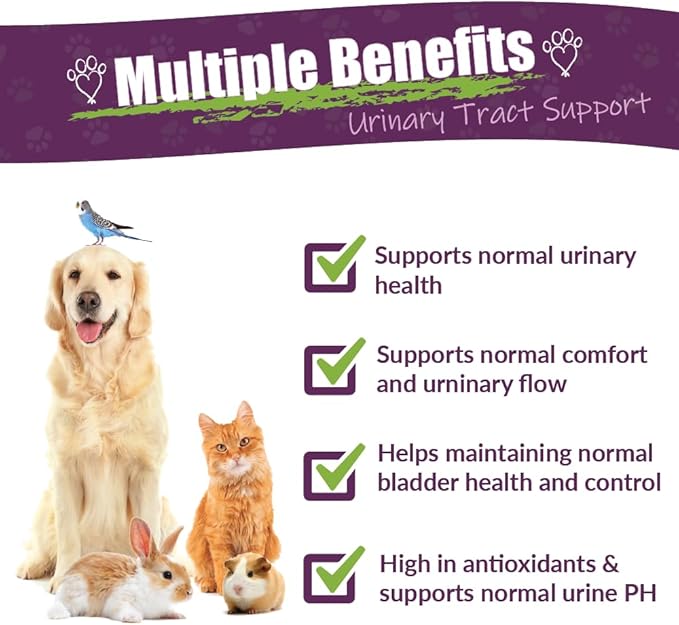 Multiple Benefits
Urinary Tract Support

Supports normal urinary health

Supports normal comfort and urninary flow

Helps maintaining normal bladder health and control

High in antioxidants & supports normal urine PH